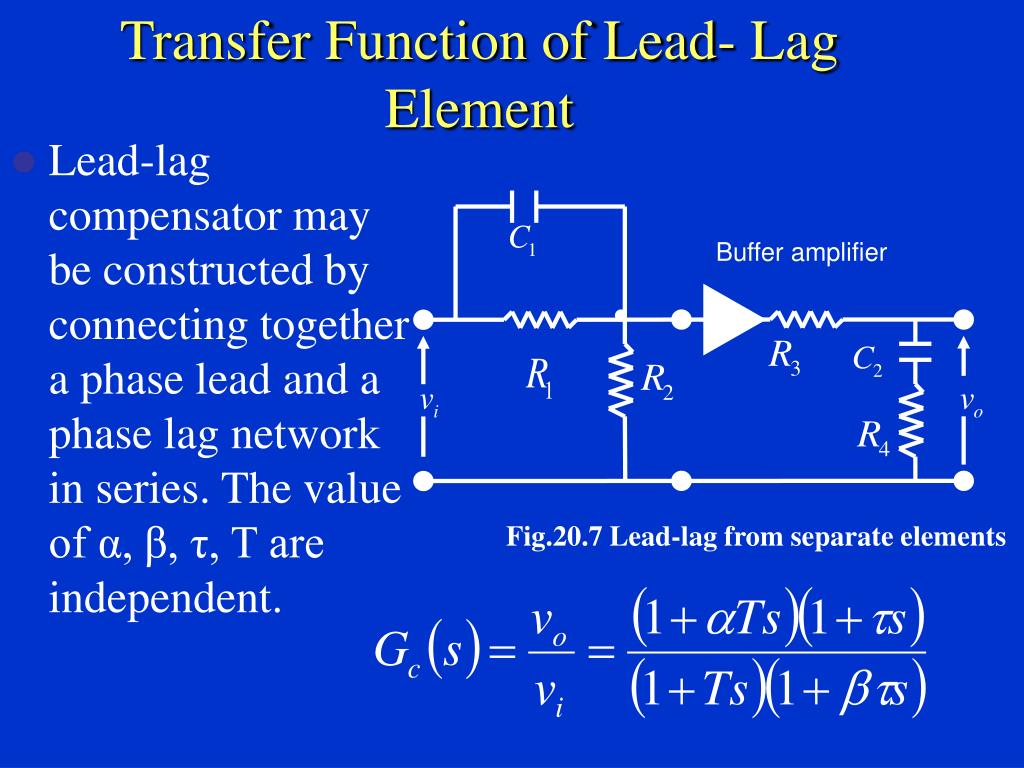 Transfer Function of Lead- Lag Element

Lead-lag compensator may be constructed by connecting together a phase lead and a phase lag network in series. The value of α, β, τ, T are independent.

$C_1$
Buffer amplifier
$R_1$
$R_2$
$R_3$
$C_2$
$R_4$
$v_i$
$v_o$

Fig.20.7 Lead-lag from separate elements

$G_c(s) = \frac{v_o}{v_i} = \frac{(1+\alpha Ts)(1+\tau s)}{(1+Ts)(1+\beta\tau s)}$